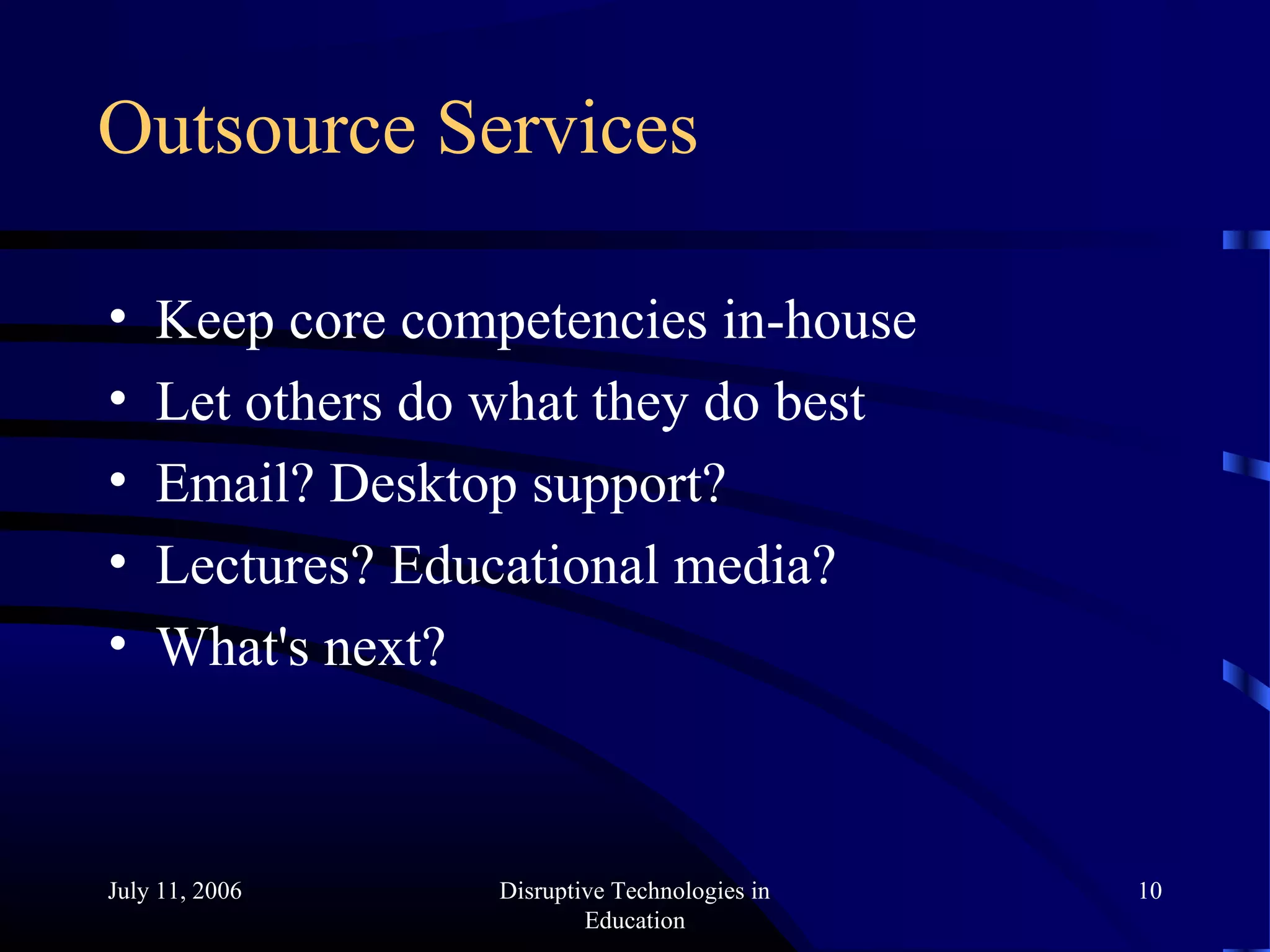 Outsource Services

• Keep core competencies in-house
• Let others do what they do best
• Email? Desktop support?
• Lectures? Educational media?
• What's next?

July 11, 2006

Disruptive Technologies in Education

10